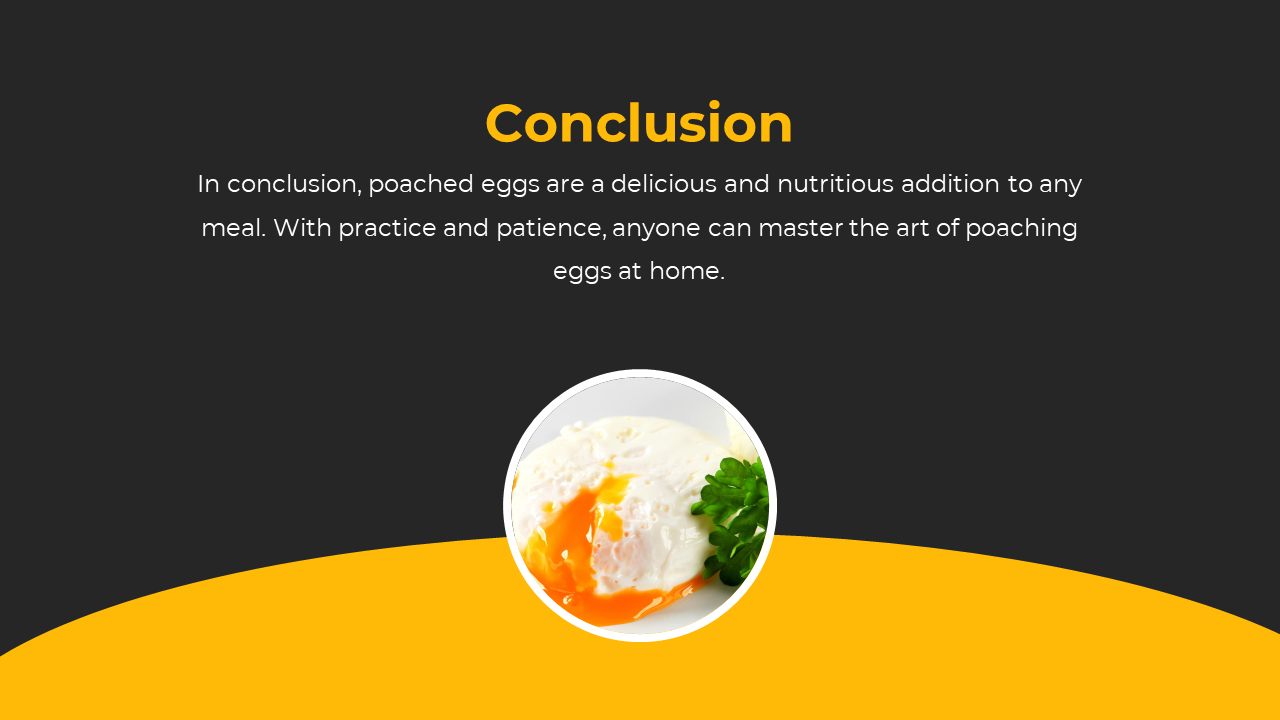 Conclusion

In conclusion, poached eggs are a delicious and nutritious addition to any meal. With practice and patience, anyone can master the art of poaching eggs at home.